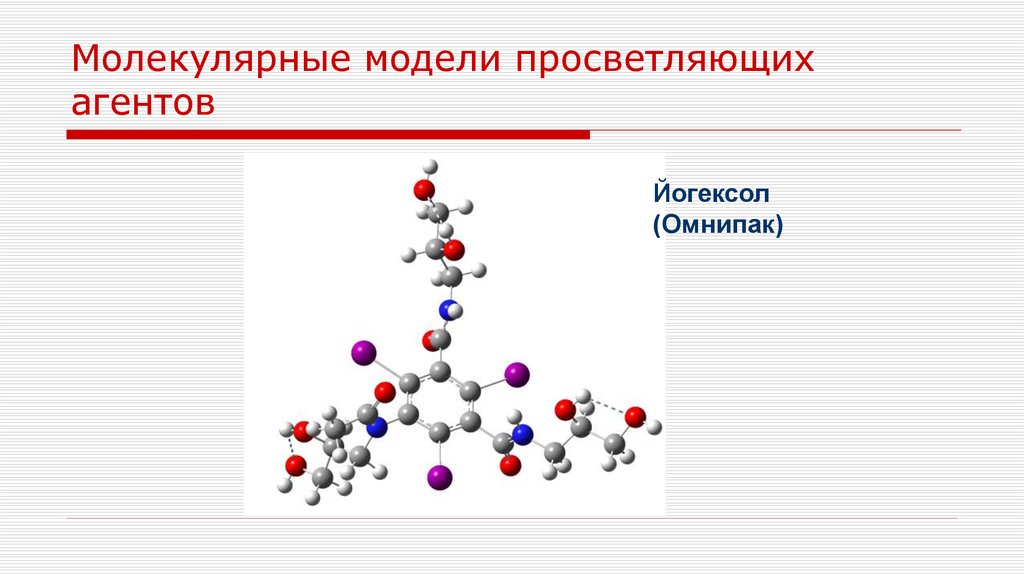 Молекулярные модели просветляющих агентов

Йогексол
(Омнипак)